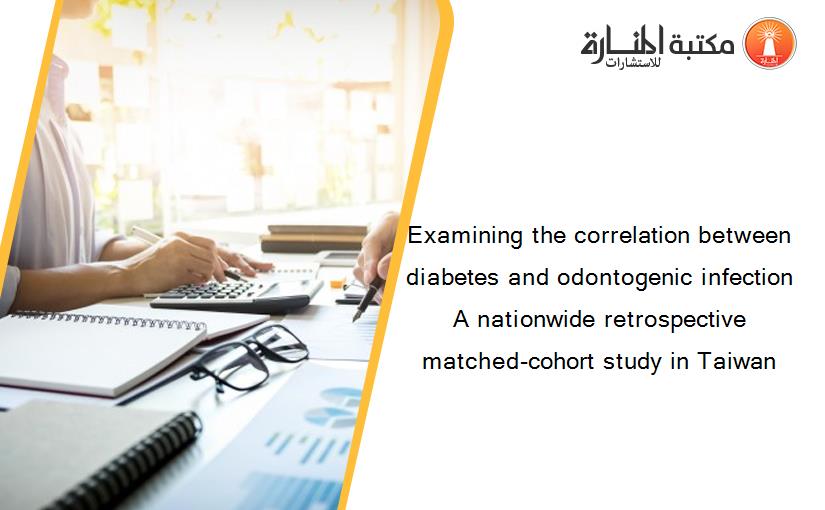 مكتبة المنارة للاستشارات

Examining the correlation between diabetes and odontogenic infection A nationwide retrospective matched-cohort study in Taiwan